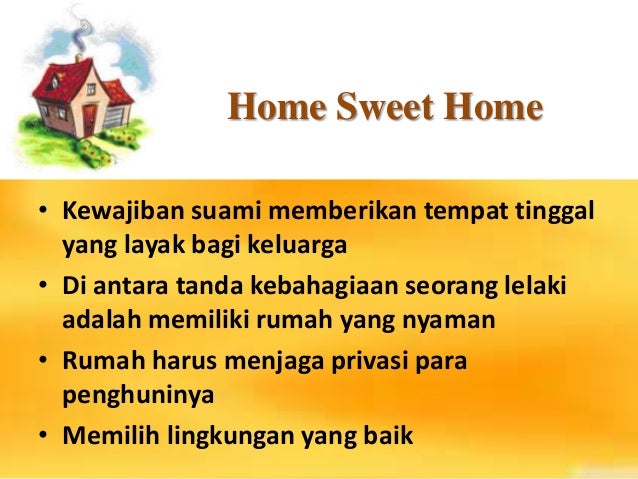 Home Sweet Home

• Kewajiban suami memberikan tempat tinggal yang layak bagi keluarga
• Di antara tanda kebahagiaan seorang lelaki adalah memiliki rumah yang nyaman
• Rumah harus menjaga privasi para penghuninya
• Memilih lingkungan yang baik